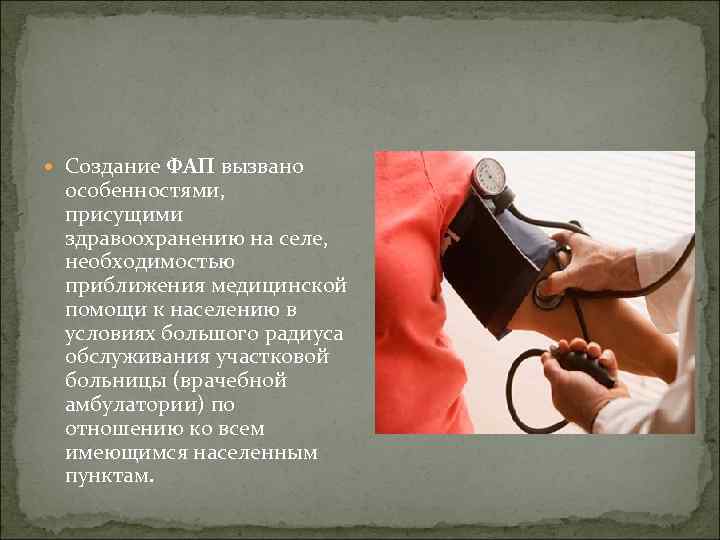 Создание ФАП вызвано особенностями, присущими здравоохранению на селе, необходимостью приближения медицинской помощи к населению в условиях большого радиуса обслуживания участковой больницы (врачебной амбулатории) по отношению ко всем имеющимся населенным пунктам.